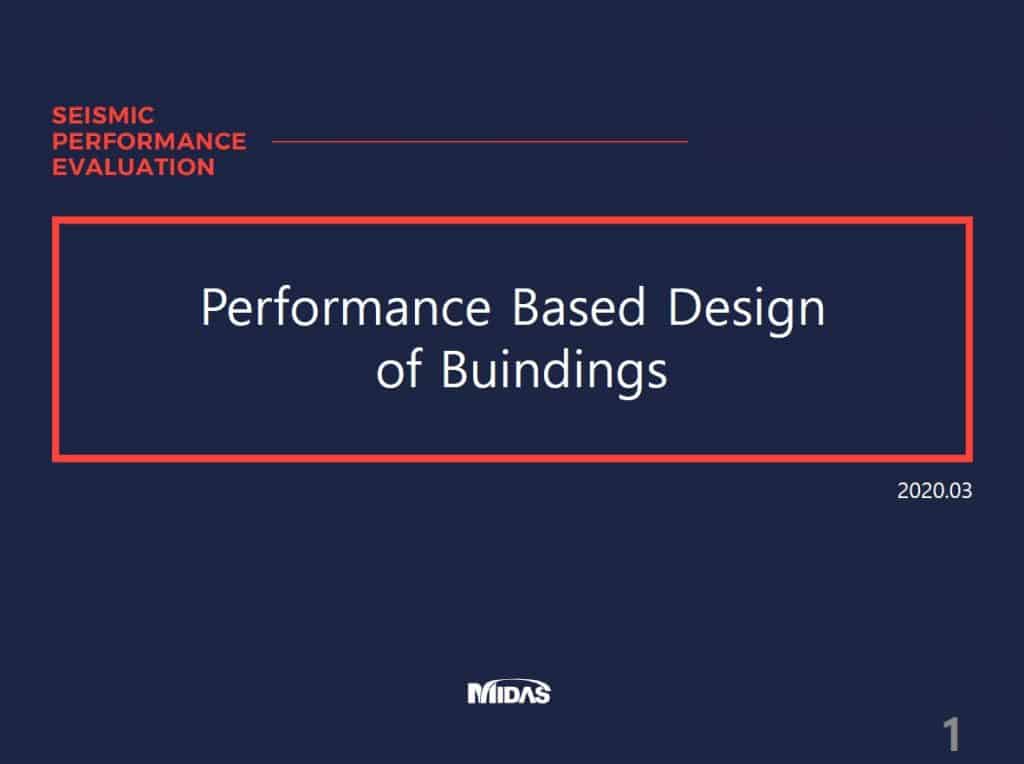 SEISMIC
PERFORMANCE
EVALUATION

Performance Based Design of Buindings

2020.03

MIDAS

1